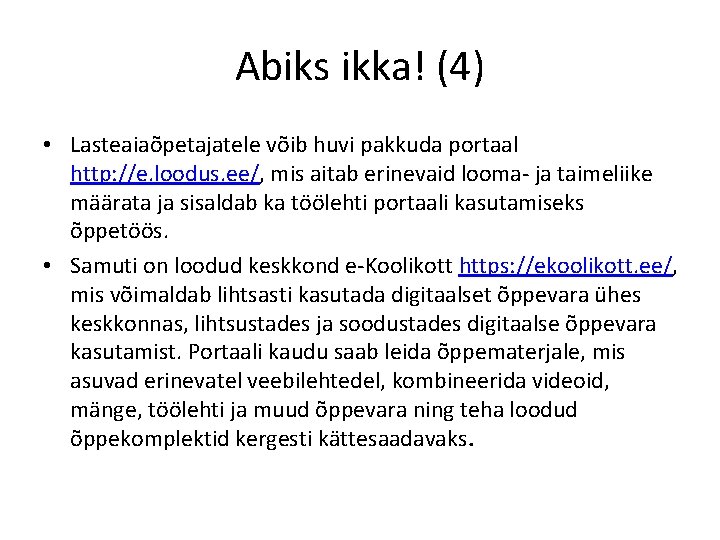 Abiks ikka! (4)

• Lasteaiaõpetajatele võib huvi pakkuda portaal http://e.loodus.ee/, mis aitab erinevaid looma- ja taimeliike määrata ja sisaldab ka töölehti portaali kasutamiseks õppetöös.

• Samuti on loodud keskkond e-Koolikott https://ekoolikott.ee/, mis võimaldab lihtsasti kasutada digitaalset õppevara ühes keskkonnas, lihtsustades ja soodustades digitaalse õppevara kasutamist. Portaali kaudu saab leida õppematerjale, mis asuvad erinevatel veebilehtedel, kombineerida videoid, mänge, töölehti ja muud õppevara ning teha loodud õppekomplektid kergesti kättesaadavaks.